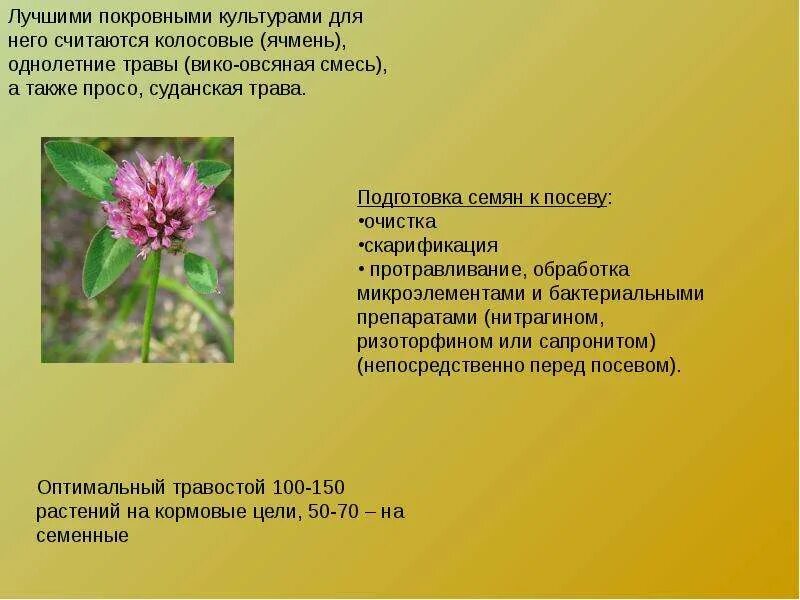 Лучшими покровными культурами для него считаются колосовые (ячмень), однолетние травы (вико-овсяная смесь), а также просо, суданская трава.

Подготовка семян к посеву:
•очистка
•скарификация
• протравливание, обработка микроэлементами и бактериальными препаратами (нитрагином, ризоторфином или сапронитом) (непосредственно перед посевом).

Оптимальный травостой 100-150 растений на кормовые цели, 50-70 – на семенные